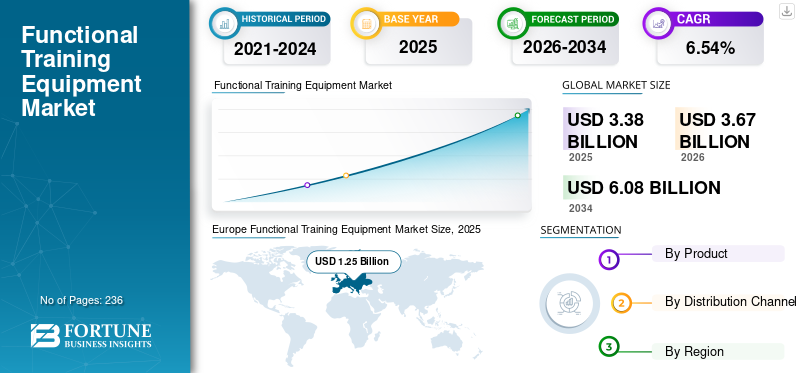 Functional Training Equipment Market

No of Pages: 236

FORTUNE BUSINESS INSIGHTS

HISTORICAL PERIOD
2021-2024

BASE YEAR
2025

FORECAST PERIOD
2026-2034

CAGR
6.54%

Functional Training Equipment Market

GLOBAL MARKET SIZE

USD 3.38 BILLION
2025

USD 3.67 BILLION
2026

USD 6.08 BILLION
2034

Europe Functional Training Equipment Market Size, 2025

USD 1.25 Billion

SEGMENTATION

1 By Product

2 By Distribution Channel

3 By Region